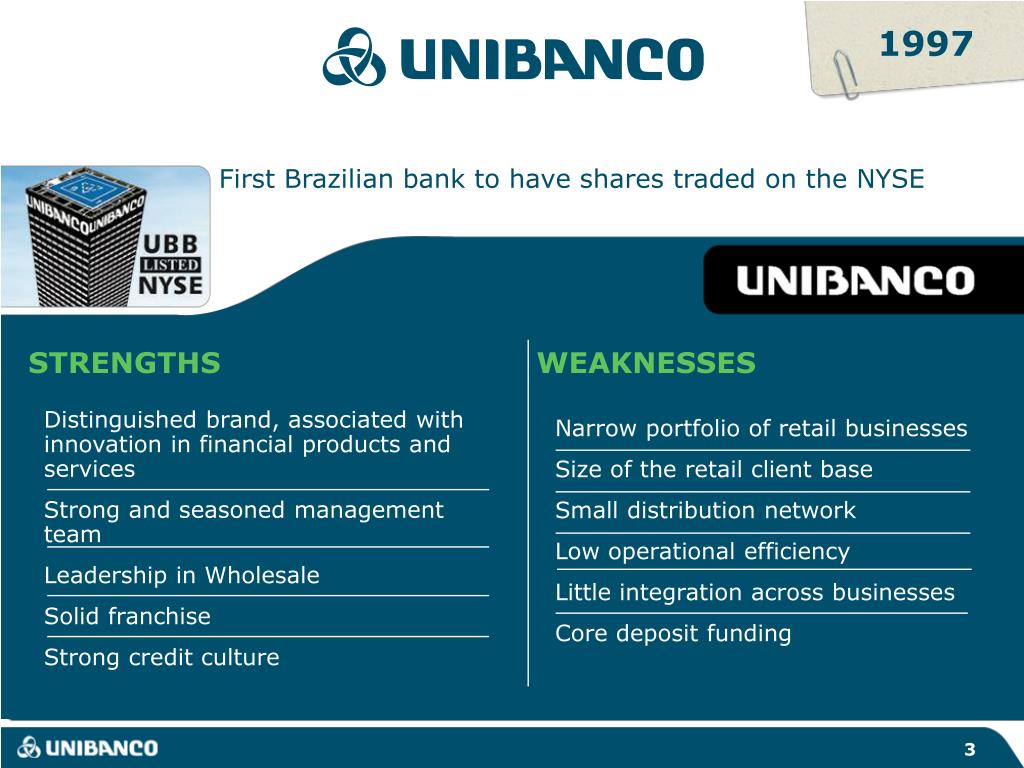 UNIBANCO

1997

UNIBANCO UNIBANCO

UBB LISTED NYSE

First Brazilian bank to have shares traded on the NYSE

UNIBANCO

STRENGTHS

Distinguished brand, associated with innovation in financial products and services

Strong and seasoned management team

Leadership in Wholesale

Solid franchise

Strong credit culture

WEAKNESSES

Narrow portfolio of retail businesses

Size of the retail client base

Small distribution network

Low operational efficiency

Little integration across businesses

Core deposit funding

UNIBANCO

3